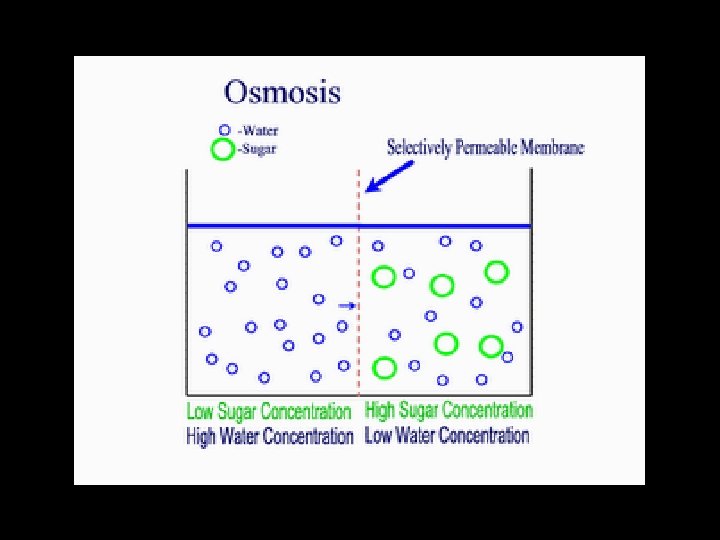 Osmosis

-Water
-Sugar

Selectively Permeable Membrane

Low Sugar Concentration
High Water Concentration

High Sugar Concentration
Low Water Concentration